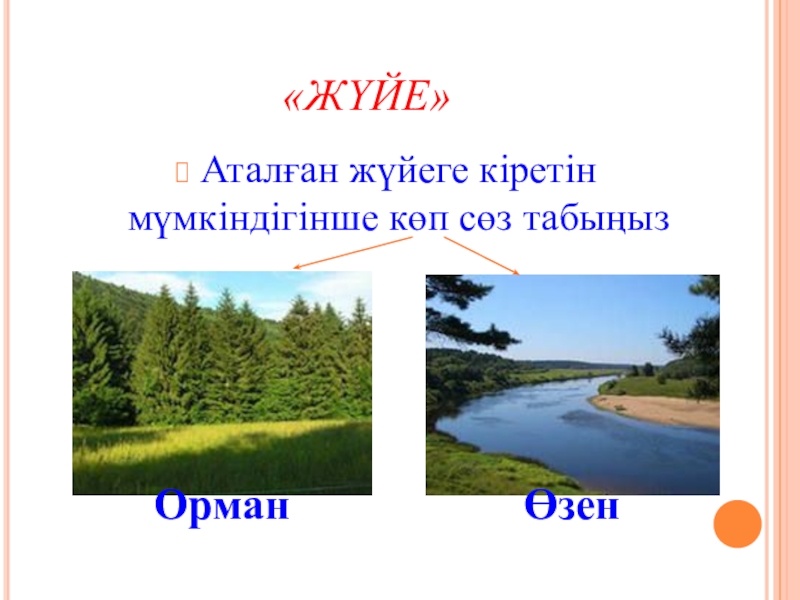 «ЖҮЙЕ»

Аталған жүйеге кіретін мүмкіндігінше көп сөз табыңыз

Орман

Өзен